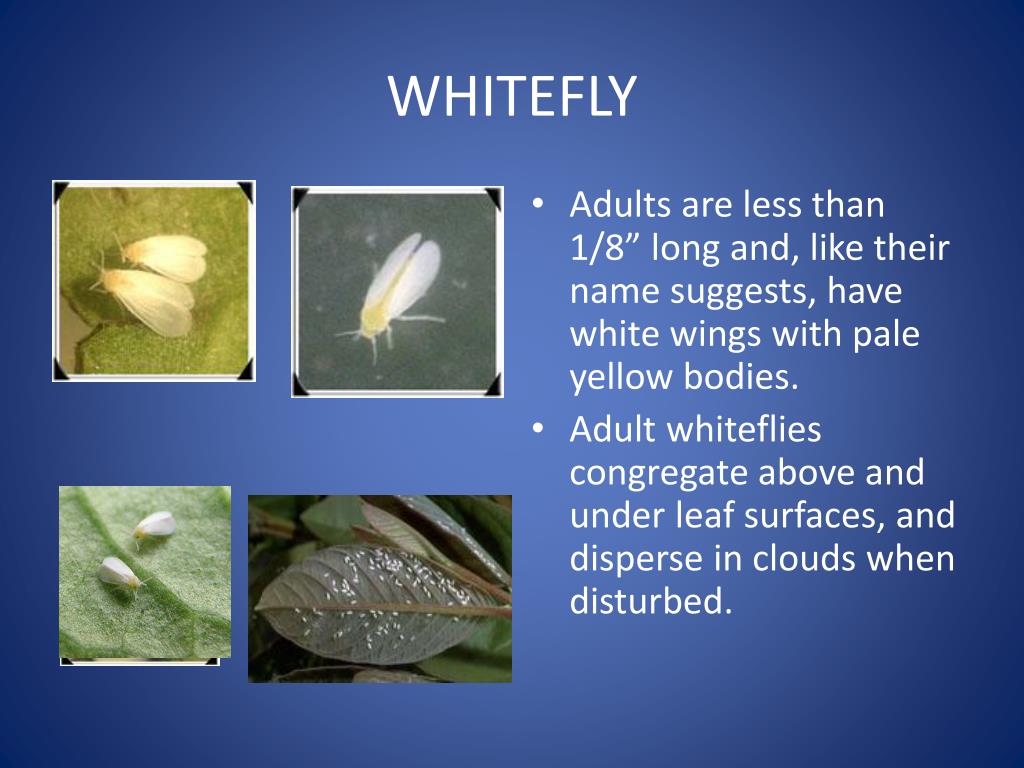 WHITEFLY

• Adults are less than 1/8” long and, like their name suggests, have white wings with pale yellow bodies.
• Adult whiteflies congregate above and under leaf surfaces, and disperse in clouds when disturbed.